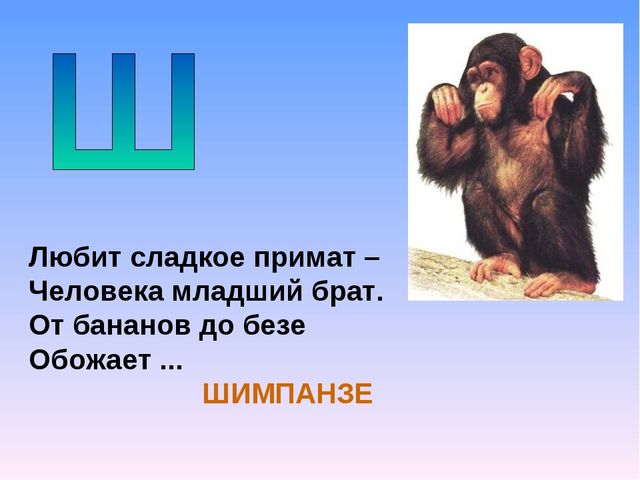 Ш

Любит сладкое примат –
Человека младший брат.
От бананов до безе
Обожает ...

ШИМПАНЗЕ